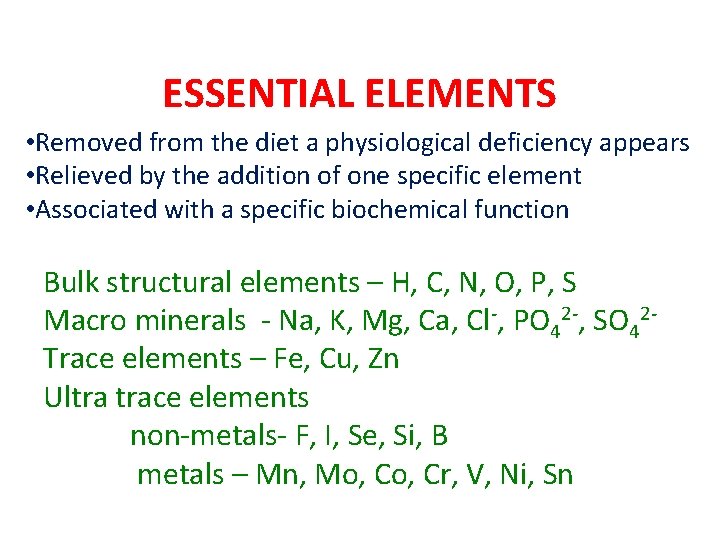 ESSENTIAL ELEMENTS

•Removed from the diet a physiological deficiency appears
•Relieved by the addition of one specific element
•Associated with a specific biochemical function

Bulk structural elements – H, C, N, O, P, S
Macro minerals - Na, K, Mg, Ca, $Cl^-$, $PO_4^{2-}$, $SO_4^{2-}$
Trace elements – Fe, Cu, Zn
Ultra trace elements
non-metals- F, I, Se, Si, B
metals – Mn, Mo, Co, Cr, V, Ni, Sn